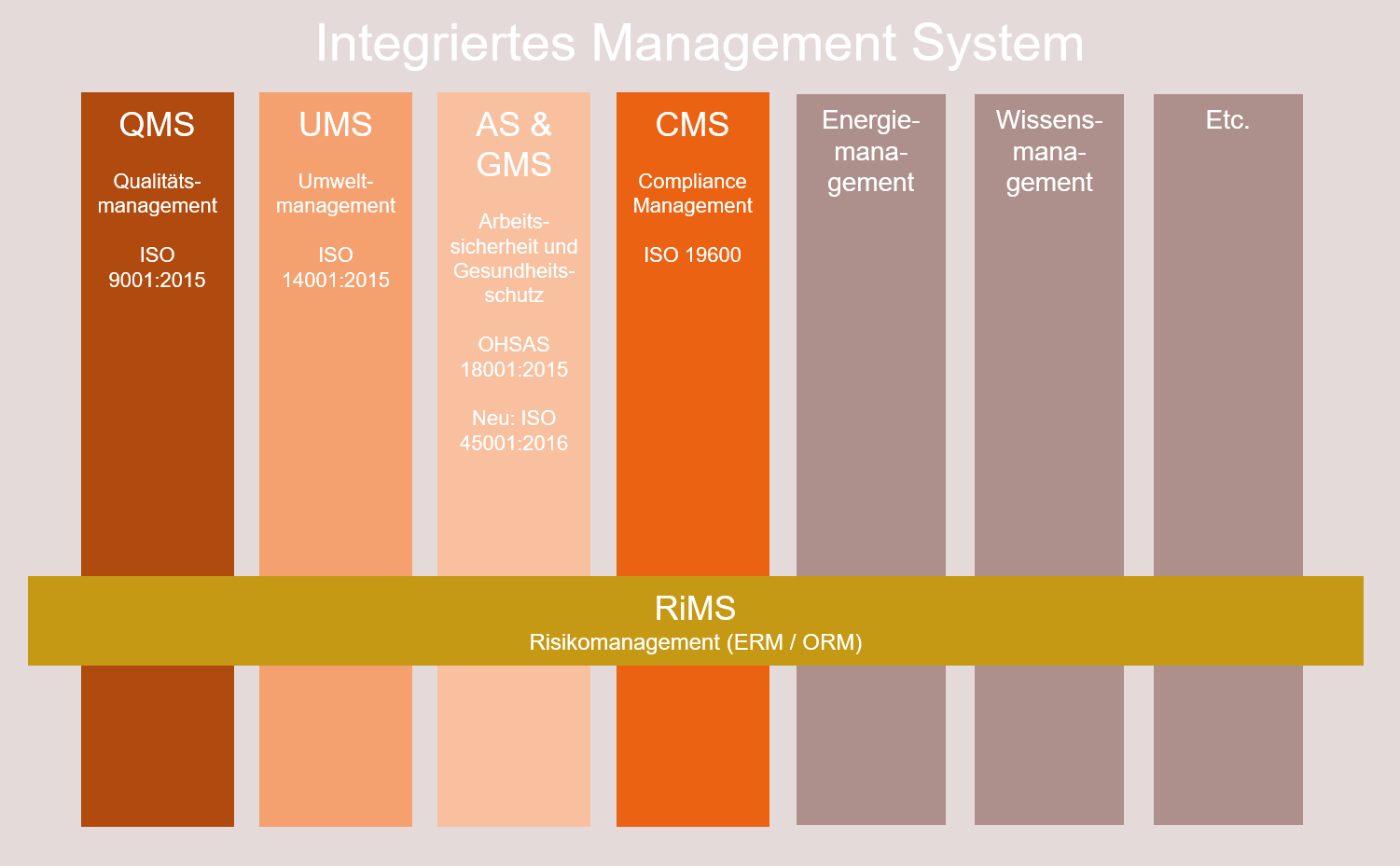 Integriertes Management System

QMS

Qualitätsmanagement

ISO 9001:2015

UMS

Umweltmanagement

ISO 14001:2015

AS & GMS

Arbeitssicherheit und Gesundheitsschutz

OHSAS 18001:2015

Neu: ISO 45001:2016

CMS

Compliance Management

ISO 19600

Energiemanagement

Wissensmanagement

Etc.

RiMS
Risikomanagement (ERM / ORM)